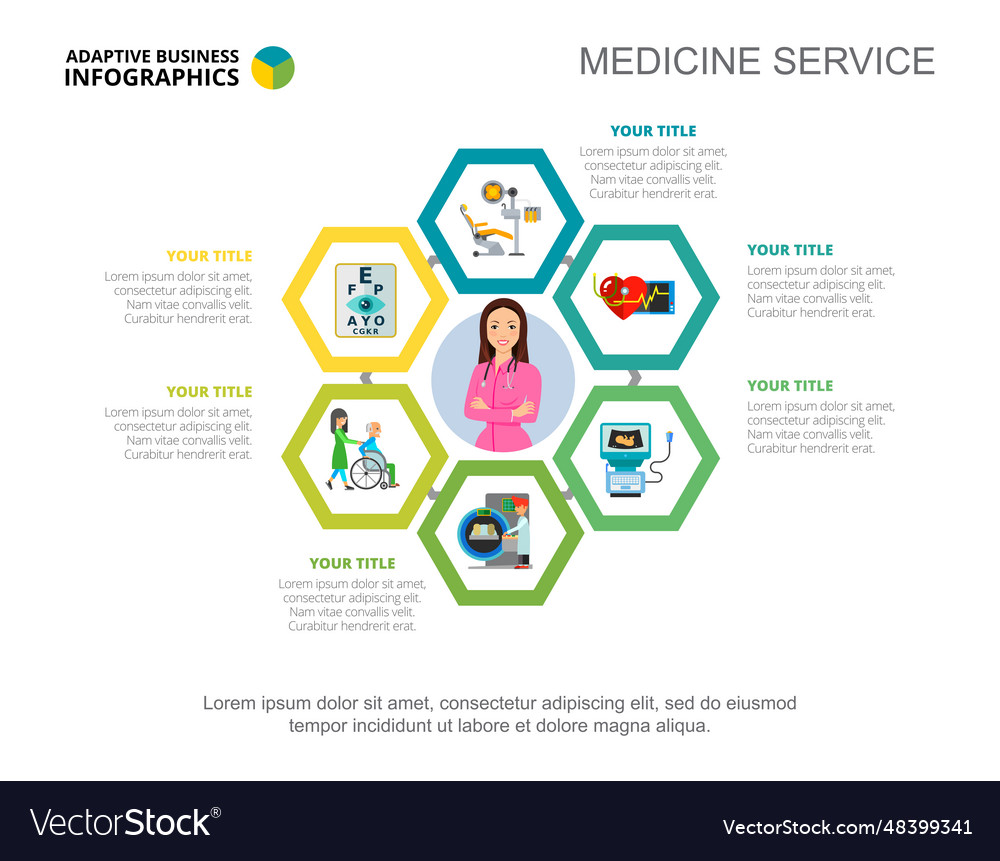 ADAPTIVE BUSINESS INFOGRAPHICS

MEDICINE SERVICE

YOUR TITLE
Lorem ipsum dolor sit amet, consectetur adipiscing elit. Nam vitae convallis velit. Curabitur hendrerit erat.

YOUR TITLE
Lorem ipsum dolor sit amet, consectetur adipiscing elit. Nam vitae convallis velit. Curabitur hendrerit erat.

E
F P
A Y O
C G K R

YOUR TITLE
Lorem ipsum dolor sit amet, consectetur adipiscing elit. Nam vitae convallis velit. Curabitur hendrerit erat.

YOUR TITLE
Lorem ipsum dolor sit amet, consectetur adipiscing elit. Nam vitae convallis velit. Curabitur hendrerit erat.

YOUR TITLE
Lorem ipsum dolor sit amet, consectetur adipiscing elit. Nam vitae convallis velit. Curabitur hendrerit erat.

YOUR TITLE
Lorem ipsum dolor sit amet, consectetur adipiscing elit. Nam vitae convallis velit. Curabitur hendrerit erat.

Lorem ipsum dolor sit amet, consectetur adipiscing elit, sed do eiusmod tempor incididunt ut labore et dolore magna aliqua.

VectorStock®

VectorStock.com/48399341